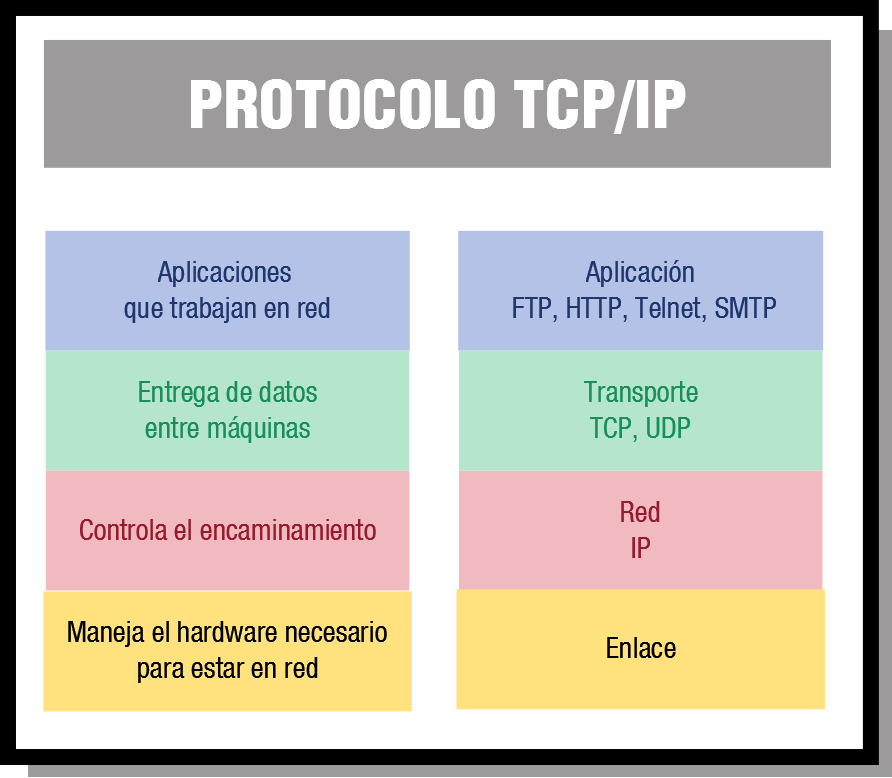 PROTOCOLO TCP/IP

Aplicaciones que trabajan en red

Entrega de datos entre máquinas

Controla el encaminamiento

Maneja el hardware necesario para estar en red

Aplicación
FTP, HTTP, Telnet, SMTP

Transporte
TCP, UDP

Red
IP

Enlace